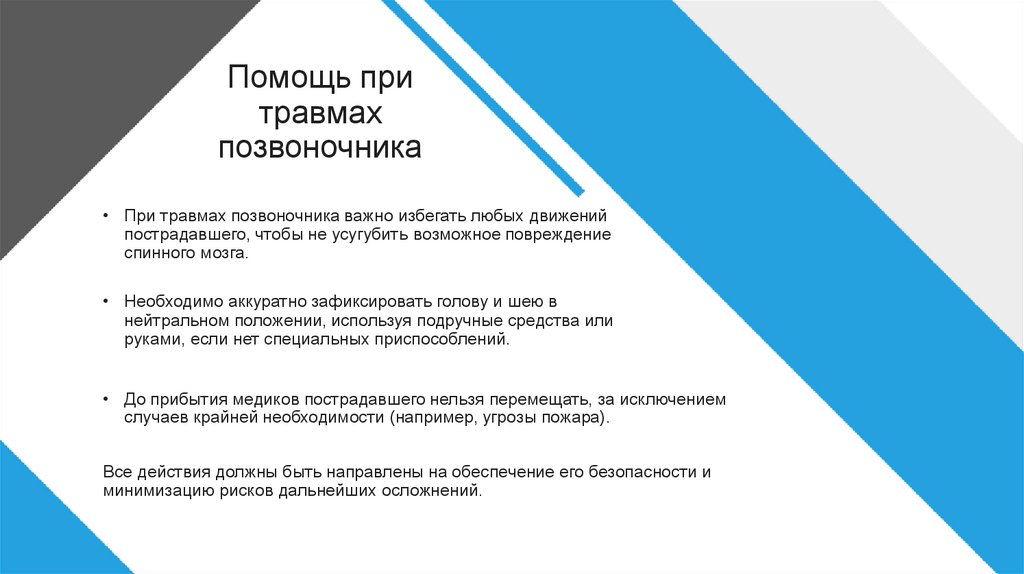 Помощь при травмах позвоночника

• При травмах позвоночника важно избегать любых движений пострадавшего, чтобы не усугубить возможное повреждение спинного мозга.

• Необходимо аккуратно зафиксировать голову и шею в нейтральном положении, используя подручные средства или руками, если нет специальных приспособлений.

• До прибытия медиков пострадавшего нельзя перемещать, за исключением случаев крайней необходимости (например, угрозы пожара).

Все действия должны быть направлены на обеспечение его безопасности и минимизацию рисков дальнейших осложнений.